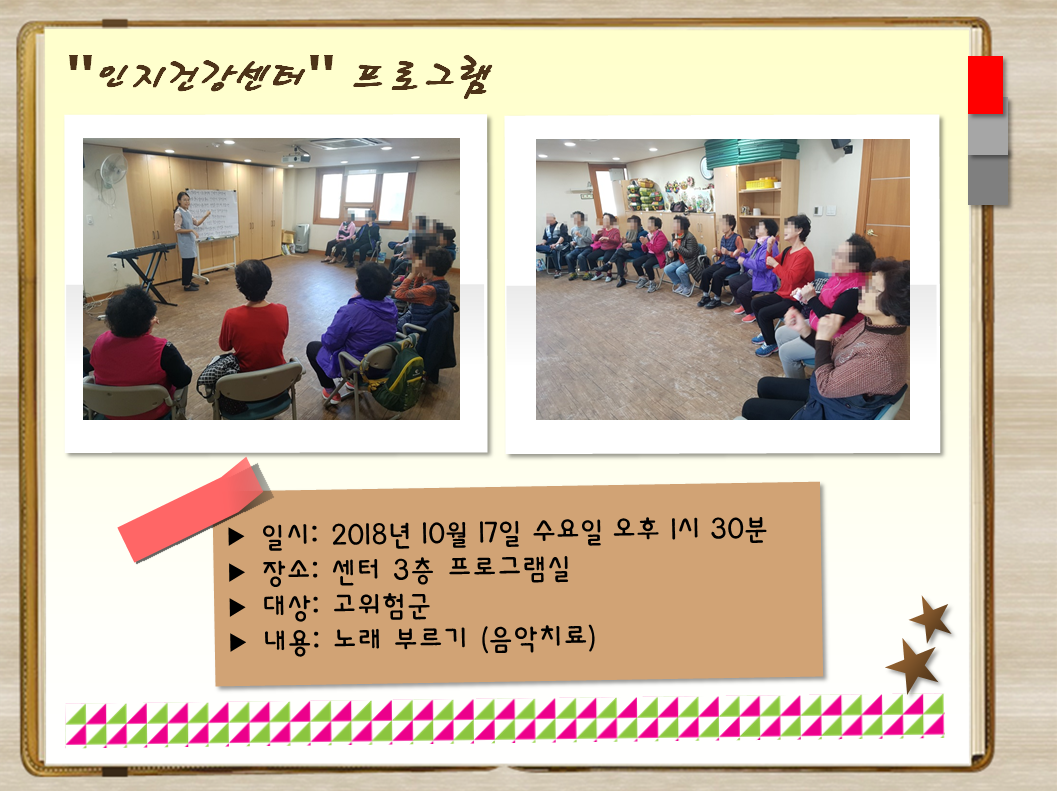 "인지건강센터" 프로그램

▶ 일시: 2018년 10월 17일 수요일 오후 1시 30분
▶ 장소: 센터 3층 프로그램실
▶ 대상: 고위험군
▶ 내용: 노래 부르기 (음악치료)